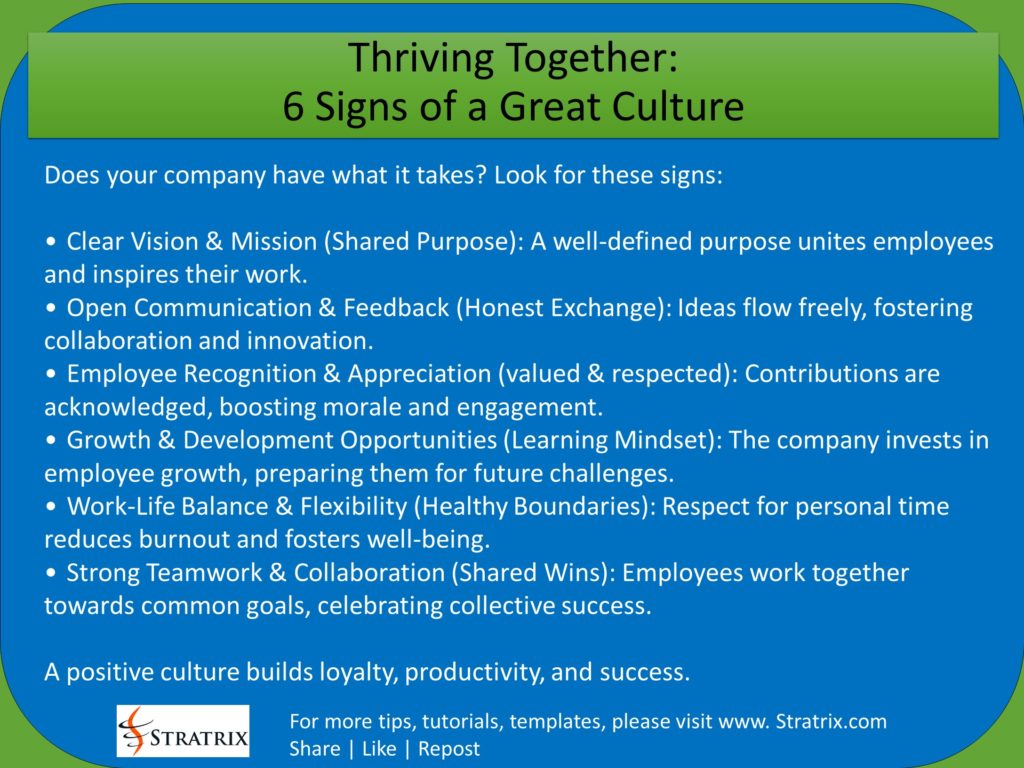 Thriving Together:
6 Signs of a Great Culture

Does your company have what it takes? Look for these signs:

• Clear Vision & Mission (Shared Purpose): A well-defined purpose unites employees and inspires their work.
• Open Communication & Feedback (Honest Exchange): Ideas flow freely, fostering collaboration and innovation.
• Employee Recognition & Appreciation (valued & respected): Contributions are acknowledged, boosting morale and engagement.
• Growth & Development Opportunities (Learning Mindset): The company invests in employee growth, preparing them for future challenges.
• Work-Life Balance & Flexibility (Healthy Boundaries): Respect for personal time reduces burnout and fosters well-being.
• Strong Teamwork & Collaboration (Shared Wins): Employees work together towards common goals, celebrating collective success.

A positive culture builds loyalty, productivity, and success.

STRATRIX

For more tips, tutorials, templates, please visit www. Stratrix.com
Share | Like | Repost